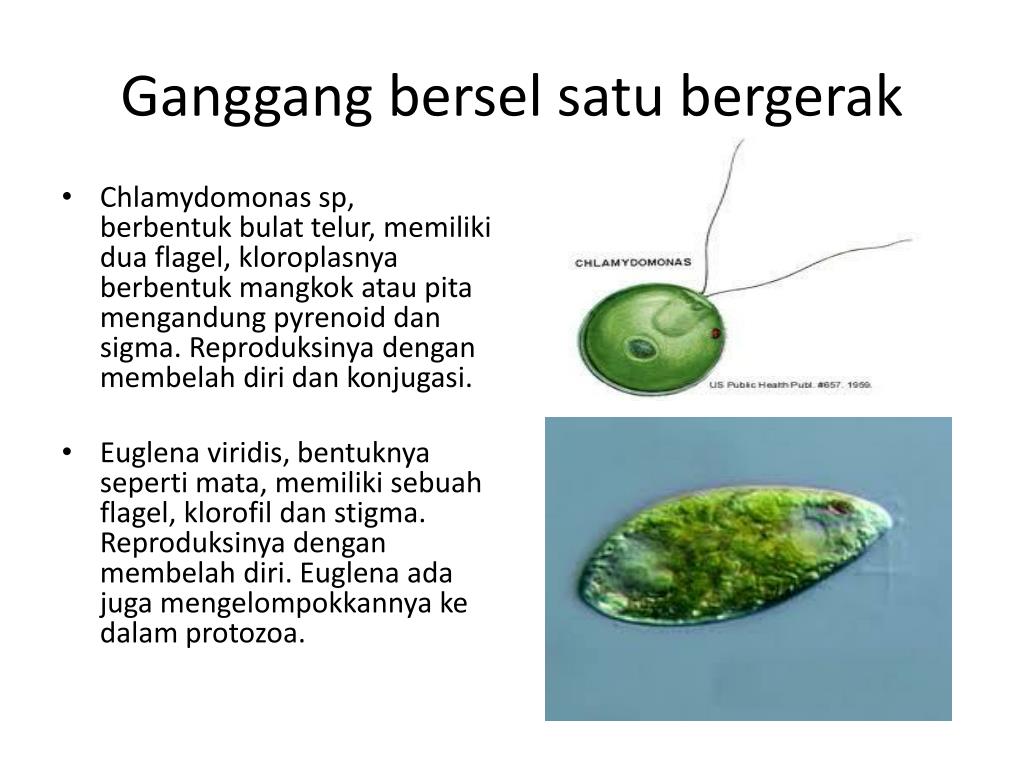 Ganggang bersel satu bergerak

• Chlamydomonas sp, berbentuk bulat telur, memiliki dua flagel, kloroplasnya berbentuk mangkok atau pita mengandung pyrenoid dan sigma. Reproduksinya dengan membelah diri dan konjugasi.

• Euglena viridis, bentuknya seperti mata, memiliki sebuah flagel, klorofil dan stigma. Reproduksinya dengan membelah diri. Euglena ada juga mengelompokkannya ke dalam protozoa.

CHLAMYDOMONAS

US Public Health Publ. #657. 1959.